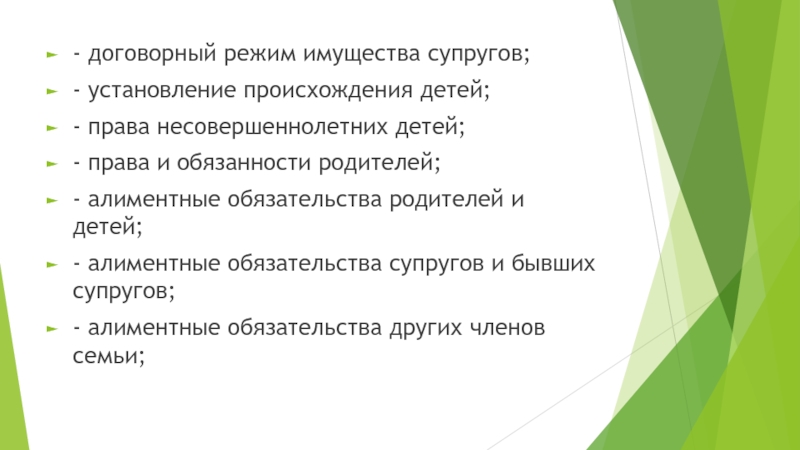 - договорный режим имущества супругов;

- установление происхождения детей;

- права несовершеннолетних детей;

- права и обязанности родителей;

- алиментные обязательства родителей и детей;

- алиментные обязательства супругов и бывших супругов;

- алиментные обязательства других членов семьи;